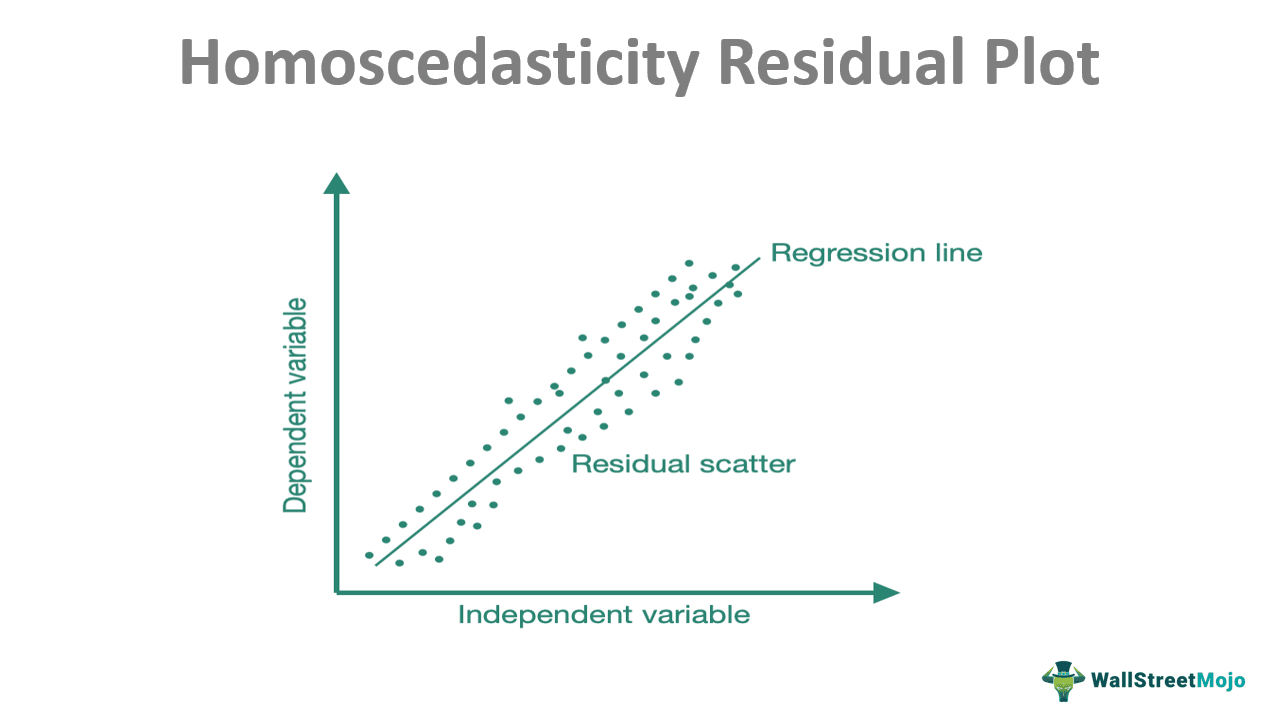 Homoscedasticity Residual Plot

Dependent variable

Regression line

Residual scatter

Independent variable

WallStreetMojo